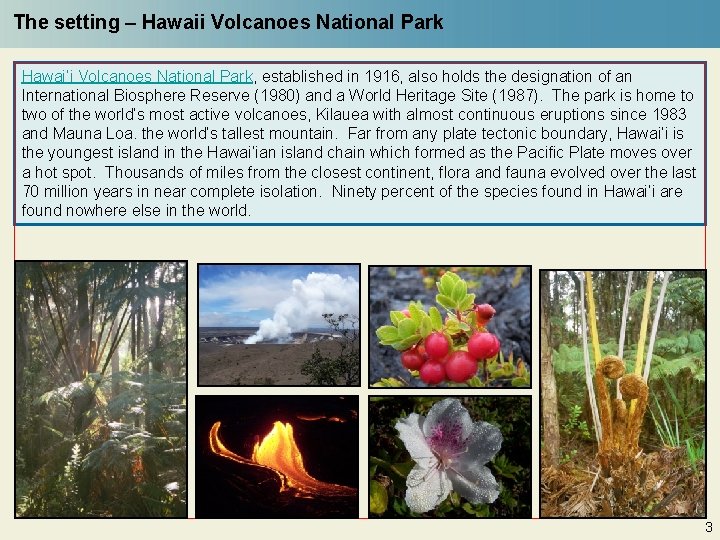 The setting – Hawaii Volcanoes National Park

Hawai'i Volcanoes National Park, established in 1916, also holds the designation of an International Biosphere Reserve (1980) and a World Heritage Site (1987). The park is home to two of the world's most active volcanoes, Kilauea with almost continuous eruptions since 1983 and Mauna Loa. the world's tallest mountain. Far from any plate tectonic boundary, Hawai'i is the youngest island in the Hawai'ian island chain which formed as the Pacific Plate moves over a hot spot. Thousands of miles from the closest continent, flora and fauna evolved over the last 70 million years in near complete isolation. Ninety percent of the species found in Hawai'i are found nowhere else in the world.

3